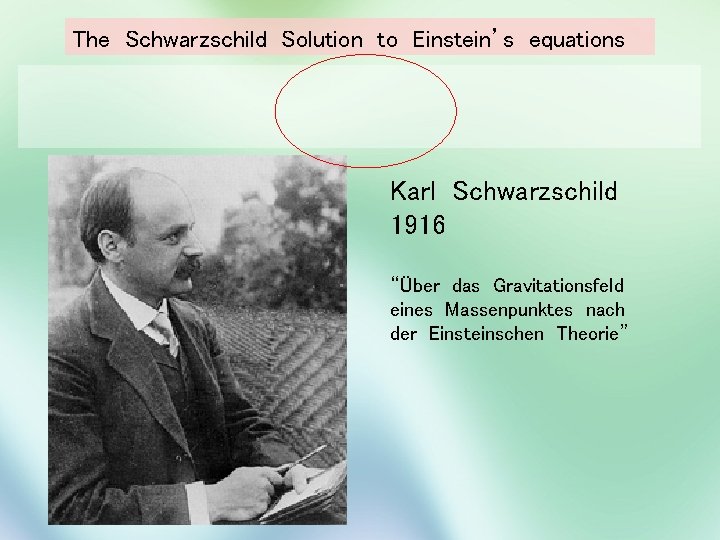 The Schwarzschild Solution to Einstein's equations

Karl Schwarzschild
1916

"Über das Gravitationsfeld eines Massenpunktes nach der Einsteinschen Theorie"